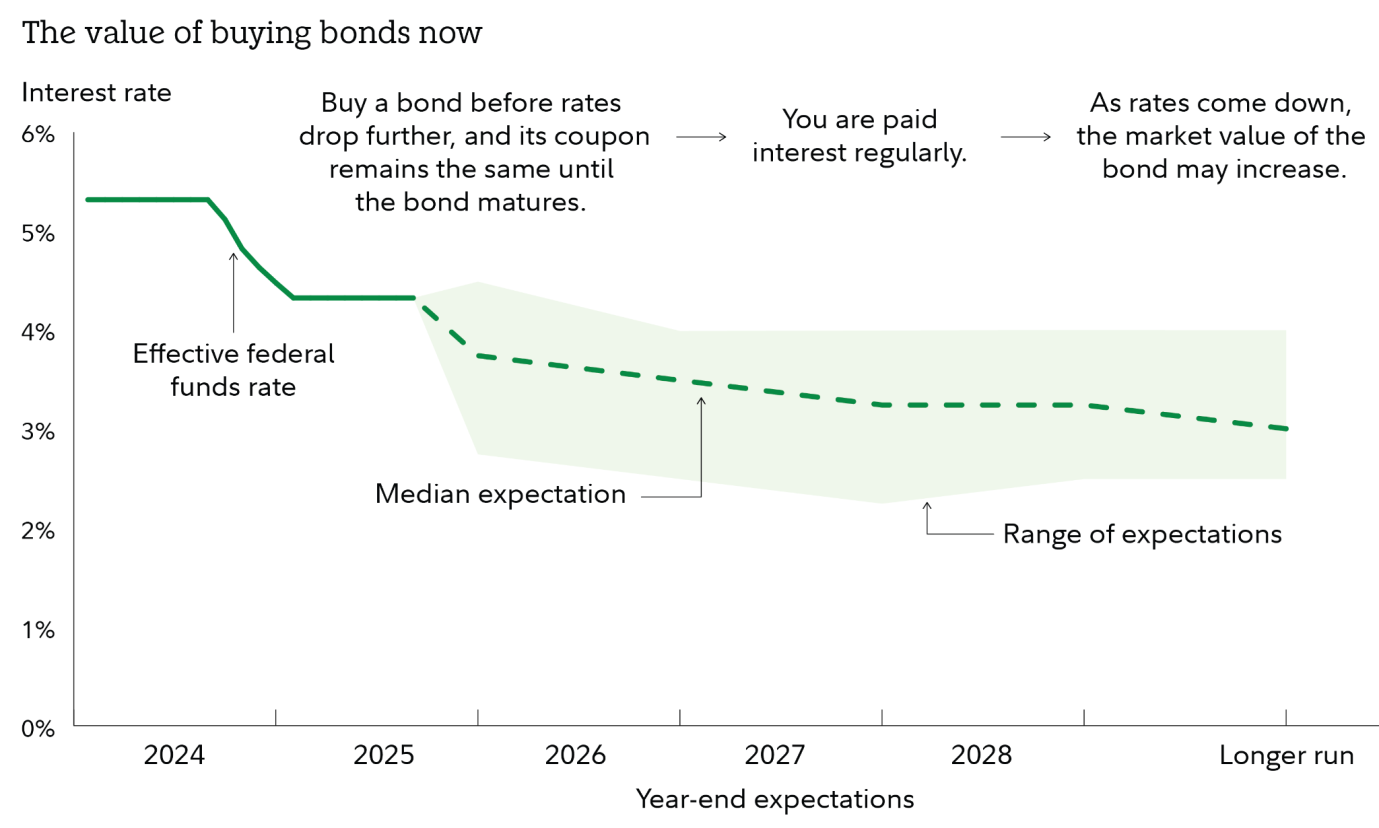 The value of buying bonds now

Interest rate

Buy a bond before rates drop further, and its coupon remains the same until the bond matures.

You are paid interest regularly.

As rates come down, the market value of the bond may increase.

6%
5%
4%
3%
2%
1%
0%

Effective federal funds rate

Median expectation

Range of expectations

2024
2025
2026
2027
2028
Longer run

Year-end expectations